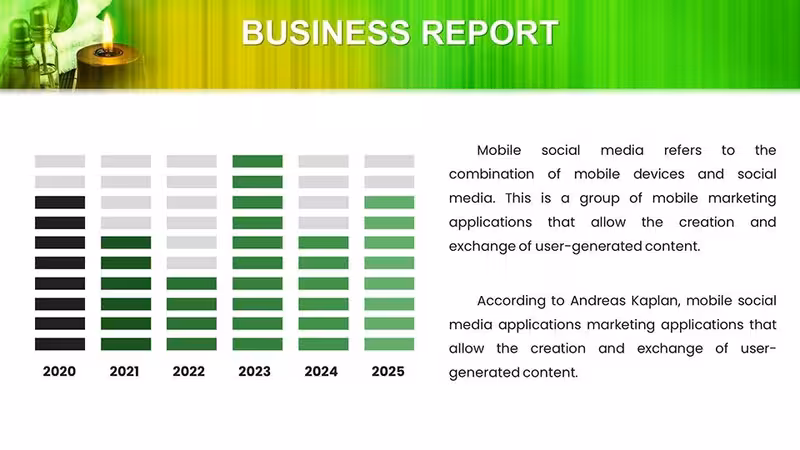 BUSINESS REPORT

2020
2021
2022
2023
2024
2025

Mobile social media refers to the combination of mobile devices and social media. This is a group of mobile marketing applications that allow the creation and exchange of user-generated content.

According to Andreas Kaplan, mobile social media applications marketing applications that allow the creation and exchange of user-generated content.